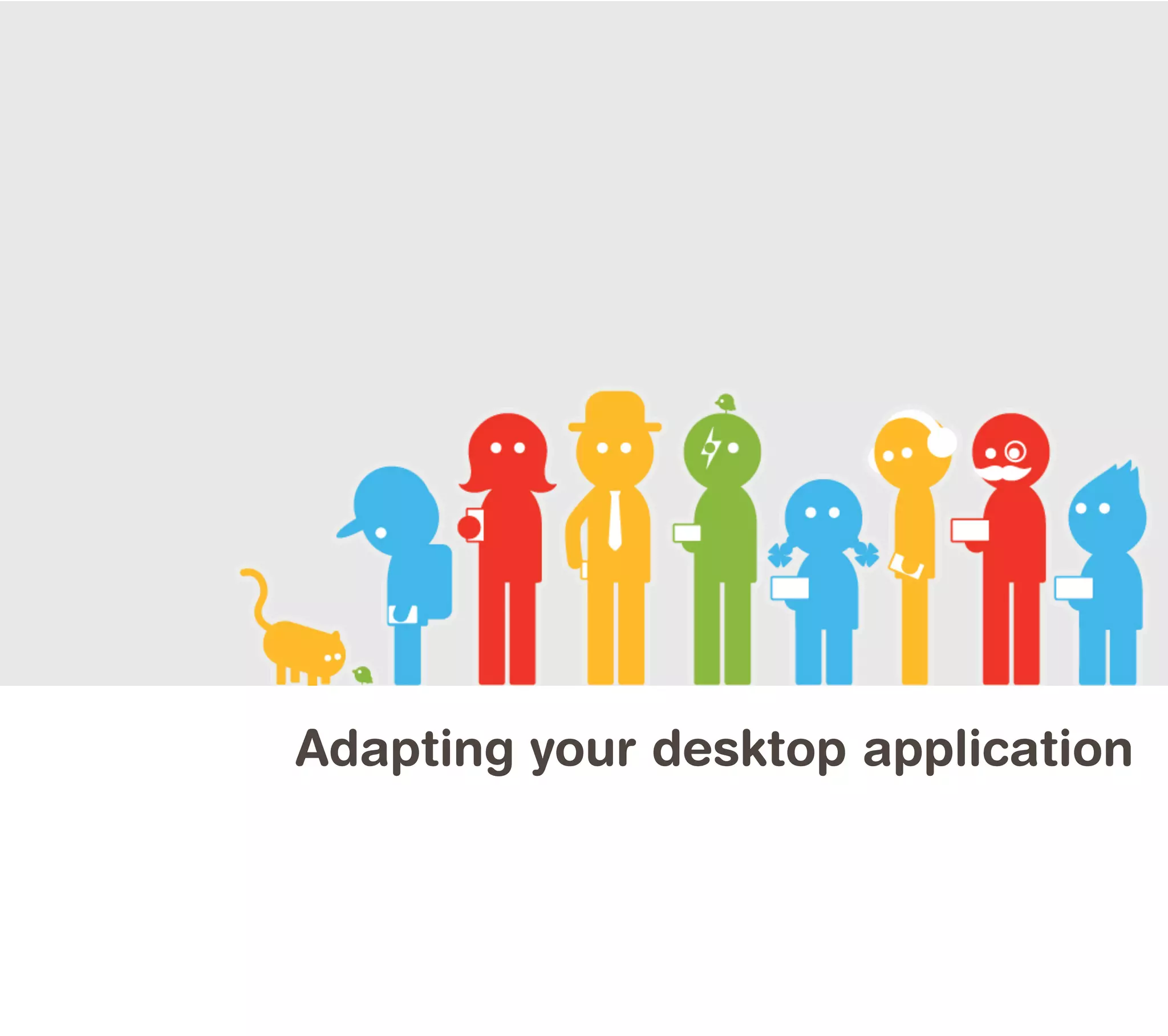 Adapting your desktop application